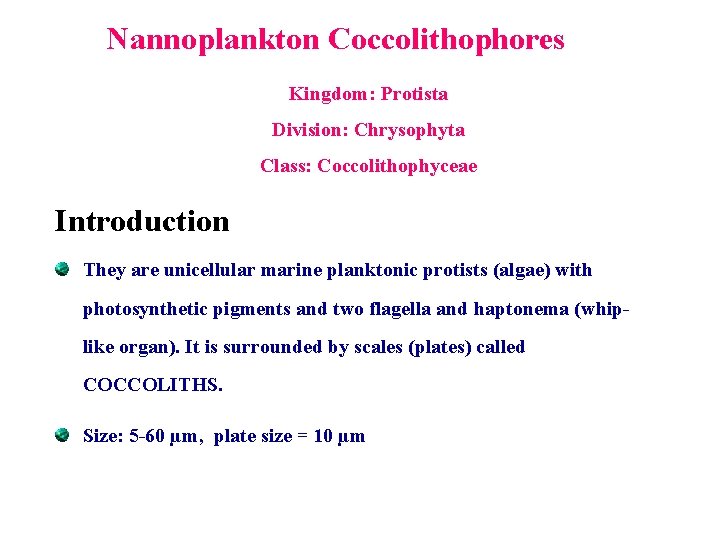 Nannoplankton Coccolithophores

Kingdom: Protista

Division: Chrysophyta

Class: Coccolithophyceae

Introduction

They are unicellular marine planktonic protists (algae) with photosynthetic pigments and two flagella and haptonema (whip-like organ). It is surrounded by scales (plates) called COCCOLITHS.

Size: 5-60 µm, plate size = 10 µm